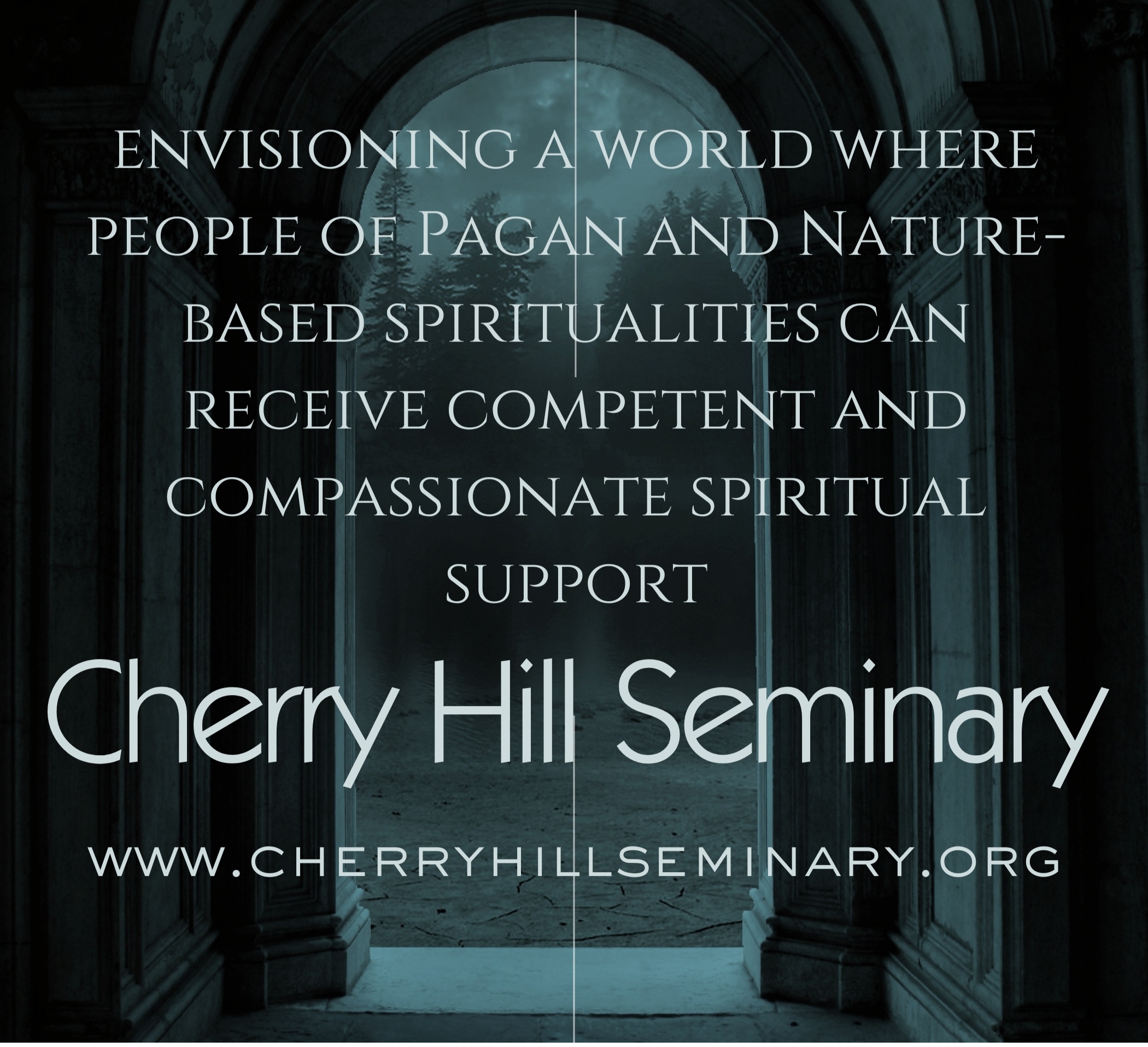 ENVISIONING A WORLD WHERE PEOPLE OF PAGAN AND NATURE-BASED SPIRITUALITIES CAN RECEIVE COMPETENT AND COMPASSIONATE SPIRITUAL SUPPORT

Cherry Hill Seminary

WWW.CHERRYHILLSEMINARY.ORG